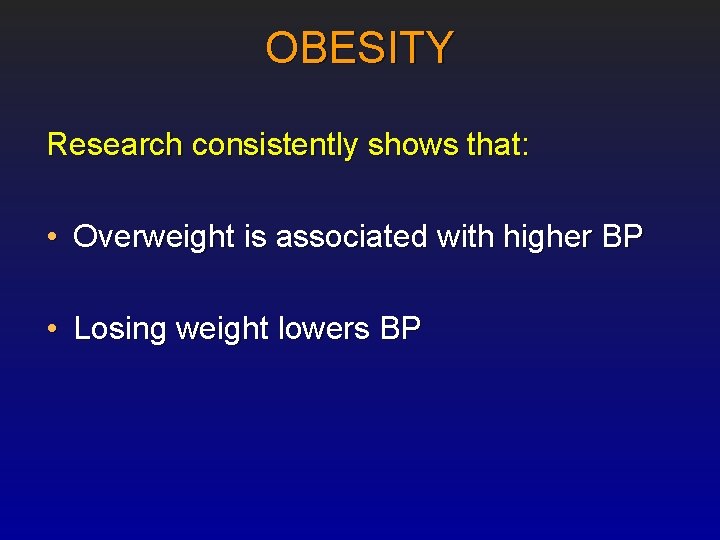 OBESITY

Research consistently shows that:

• Overweight is associated with higher BP

• Losing weight lowers BP